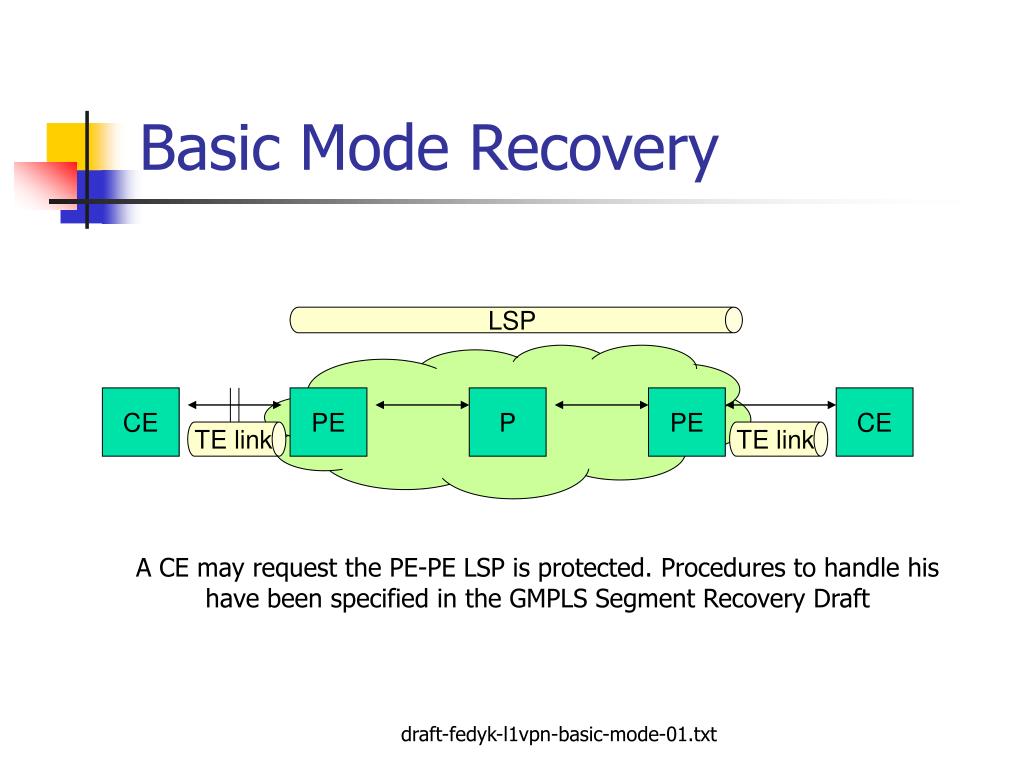 Basic Mode Recovery

LSP

CE

TE link

PE

P

PE

TE link

CE

A CE may request the PE-PE LSP is protected. Procedures to handle his have been specified in the GMPLS Segment Recovery Draft

draft-fedyk-l1vpn-basic-mode-01.txt